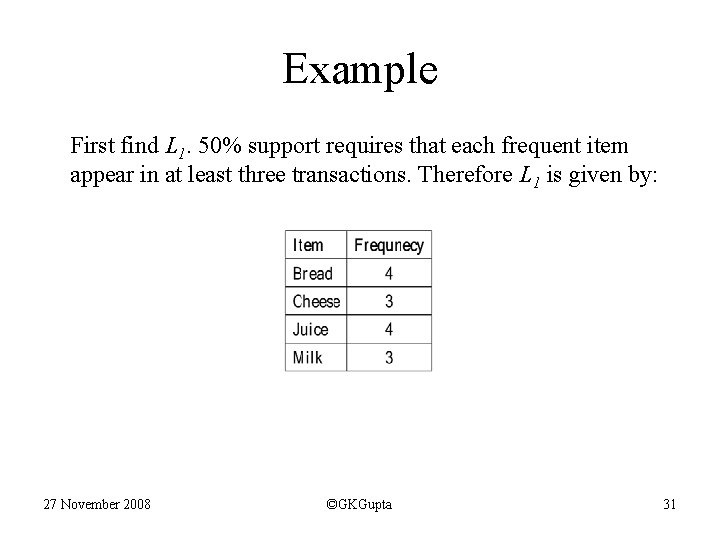 Example

First find $L_1$. 50% support requires that each frequent item appear in at least three transactions. Therefore $L_1$ is given by:

| Item | Frequnecy |
|---|---|
| Bread | 4 |
| Cheese | 3 |
| Juice | 4 |
| Milk | 3 |

27 November 2008

©GKGupta

31